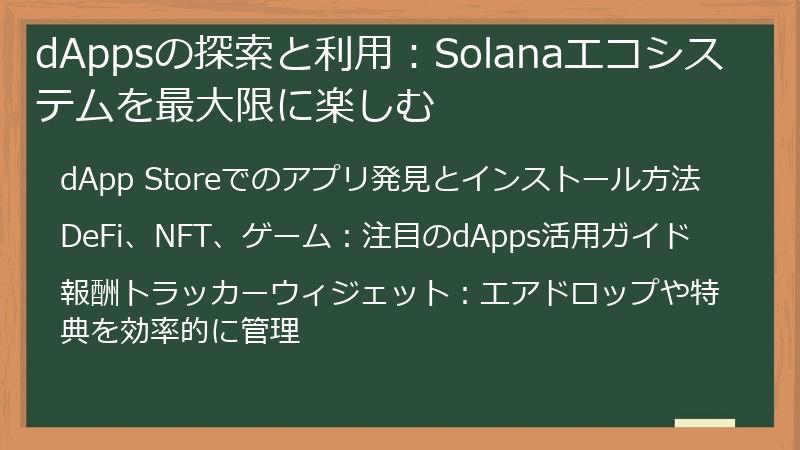 dAppsの探索と利用：Solanaエコシステムを最大限に楽しむ

dApp Storeでのアプリ発見とインストール方法

DeFi、NFT、ゲーム：注目のdApps活用ガイド

報酬トラッカーウィジェット：エアドロップや特典を効率的に管理